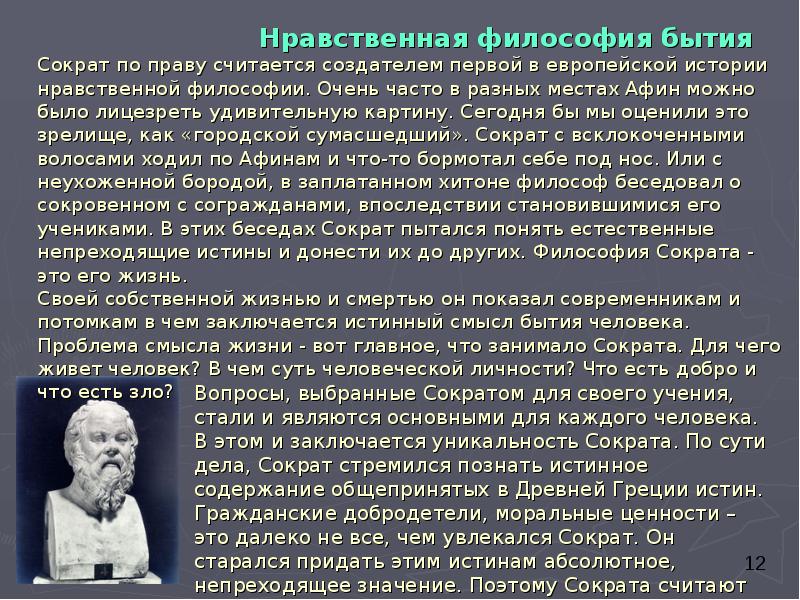 Нравственная философия бытия

Сократ по праву считается создателем первой в европейской истории нравственной философии. Очень часто в разных местах Афин можно было лицезреть удивительную картину. Сегодня бы мы оценили это зрелище, как «городской сумасшедший». Сократ с всклокоченными волосами ходил по Афинам и что-то бормотал себе под нос. Или с неухоженной бородой, в заплатанном хитоне философ беседовал о сокровенном с согражданами, впоследствии становившимися его учениками. В этих беседах Сократ пытался понять естественные непреходящие истины и донести их до других. Философия Сократа - это его жизнь.
Своей собственной жизнью и смертью он показал современникам и потомкам в чем заключается истинный смысл бытия человека. Проблема смысла жизни - вот главное, что занимало Сократа. Для чего живет человек? В чем суть человеческой личности? Что есть добро и что есть зло? Вопросы, выбранные Сократом для своего учения, стали и являются основными для каждого человека. В этом и заключается уникальность Сократа. По сути дела, Сократ стремился познать истинное содержание общепринятых в Древней Греции истин. Гражданские добродетели, моральные ценности – это далеко не все, чем увлекался Сократ. Он старался придать этим истинам абсолютное, непреходящее значение. Поэтому Сократа считают

12